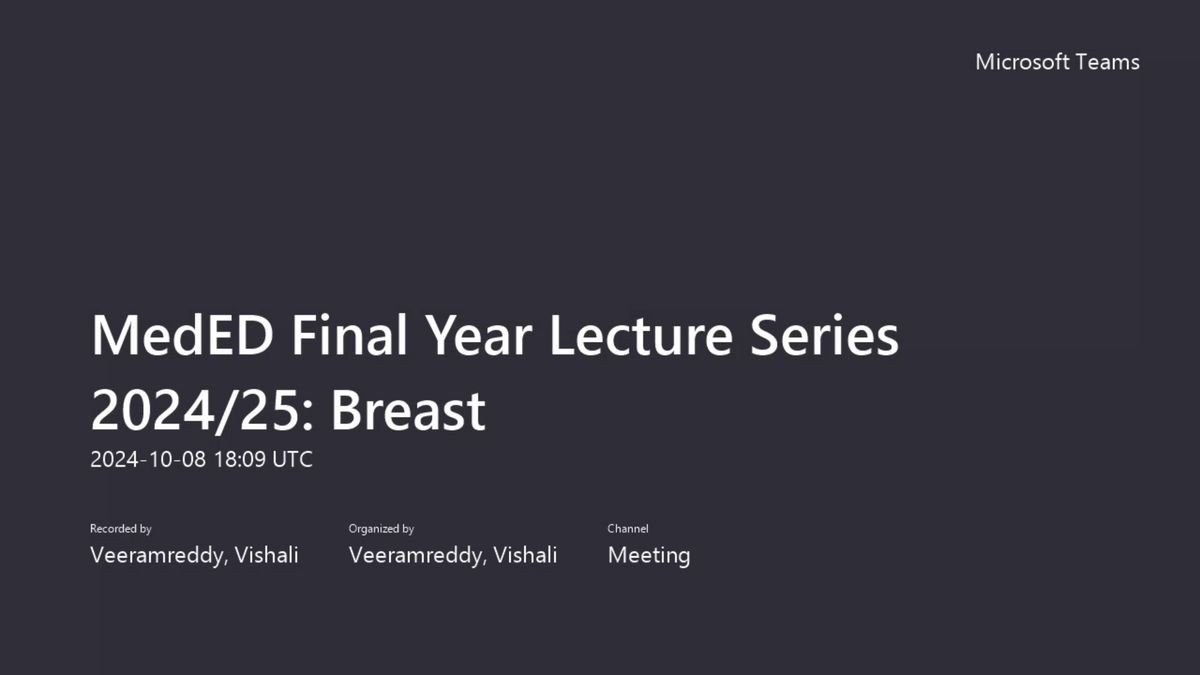 Microsoft Teams

MedED Final Year Lecture Series 2024/25: Breast
2024-10-08 18:09 UTC

Recorded by
Veeramreddy, Vishali

Organized by
Veeramreddy, Vishali

Channel
Meeting